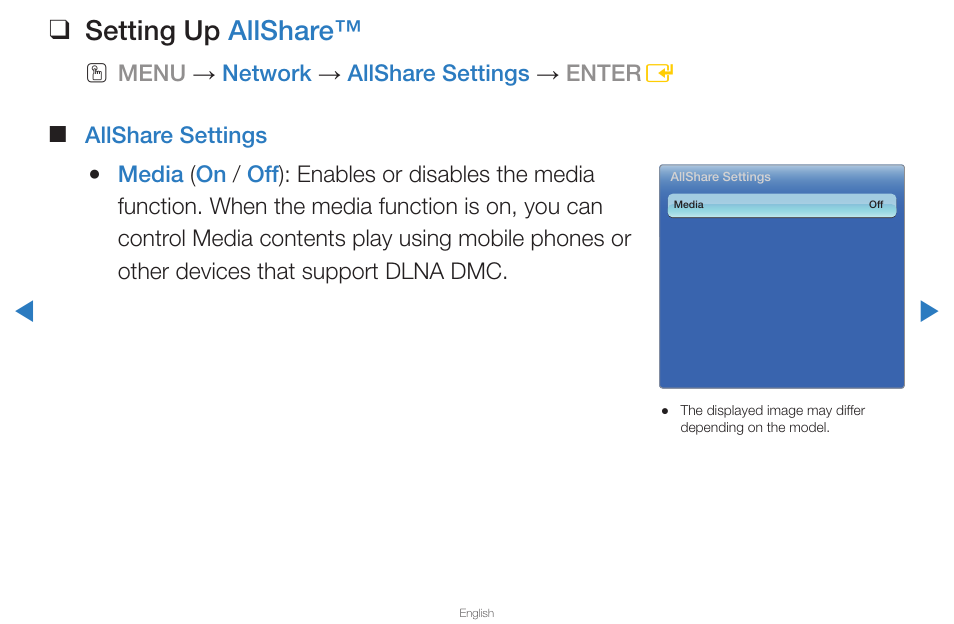 ❑ Setting Up AllShare™

MENU → Network → AllShare Settings → ENTER

■ AllShare Settings

● Media (On / Off): Enables or disables the media function. When the media function is on, you can control Media contents play using mobile phones or other devices that support DLNA DMC.

AllShare Settings

Media Off

● The displayed image may differ depending on the model.

English